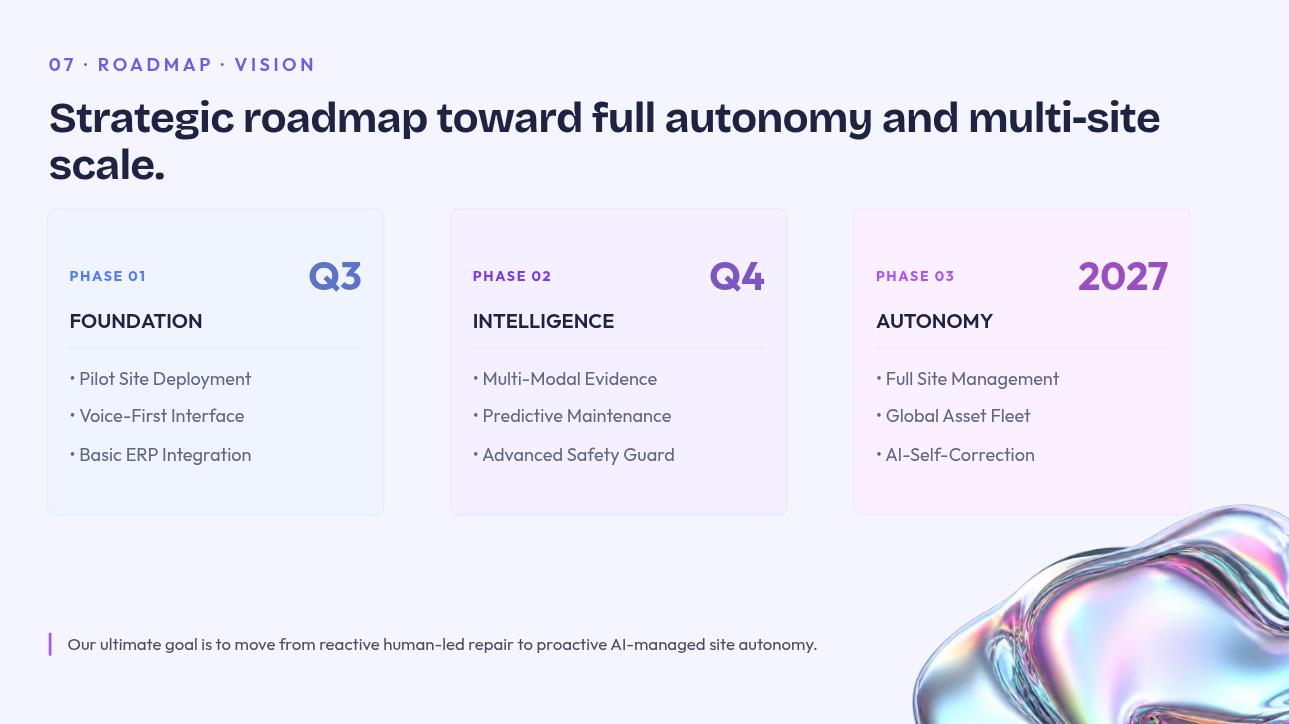 07 · ROADMAP · VISION

Strategic roadmap toward full autonomy and multi-site scale.

PHASE 01
Q3
FOUNDATION
• Pilot Site Deployment
• Voice-First Interface
• Basic ERP Integration

PHASE 02
Q4
INTELLIGENCE
• Multi-Modal Evidence
• Predictive Maintenance
• Advanced Safety Guard

PHASE 03
2027
AUTONOMY
• Full Site Management
• Global Asset Fleet
• AI-Self-Correction

Our ultimate goal is to move from reactive human-led repair to proactive AI-managed site autonomy.